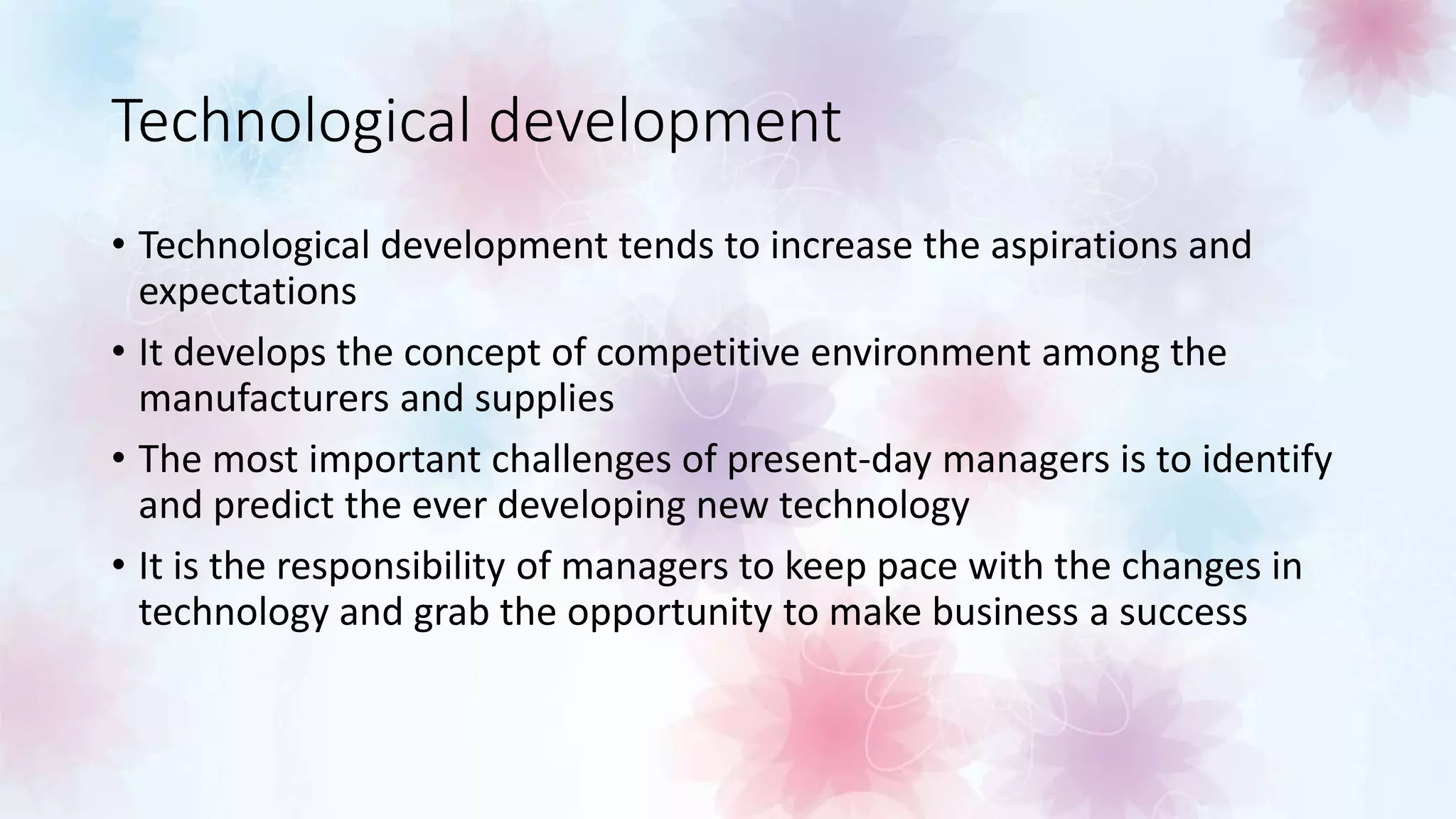 Technological development

• Technological development tends to increase the aspirations and expectations
• It develops the concept of competitive environment among the manufacturers and supplies
• The most important challenges of present-day managers is to identify and predict the ever developing new technology
• It is the responsibility of managers to keep pace with the changes in technology and grab the opportunity to make business a success